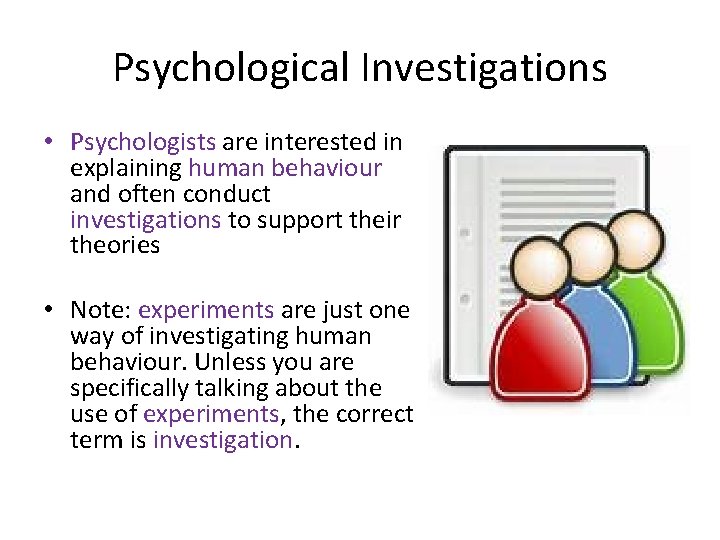 Psychological Investigations

• Psychologists are interested in explaining human behaviour and often conduct investigations to support their theories

• Note: experiments are just one way of investigating human behaviour. Unless you are specifically talking about the use of experiments, the correct term is investigation.